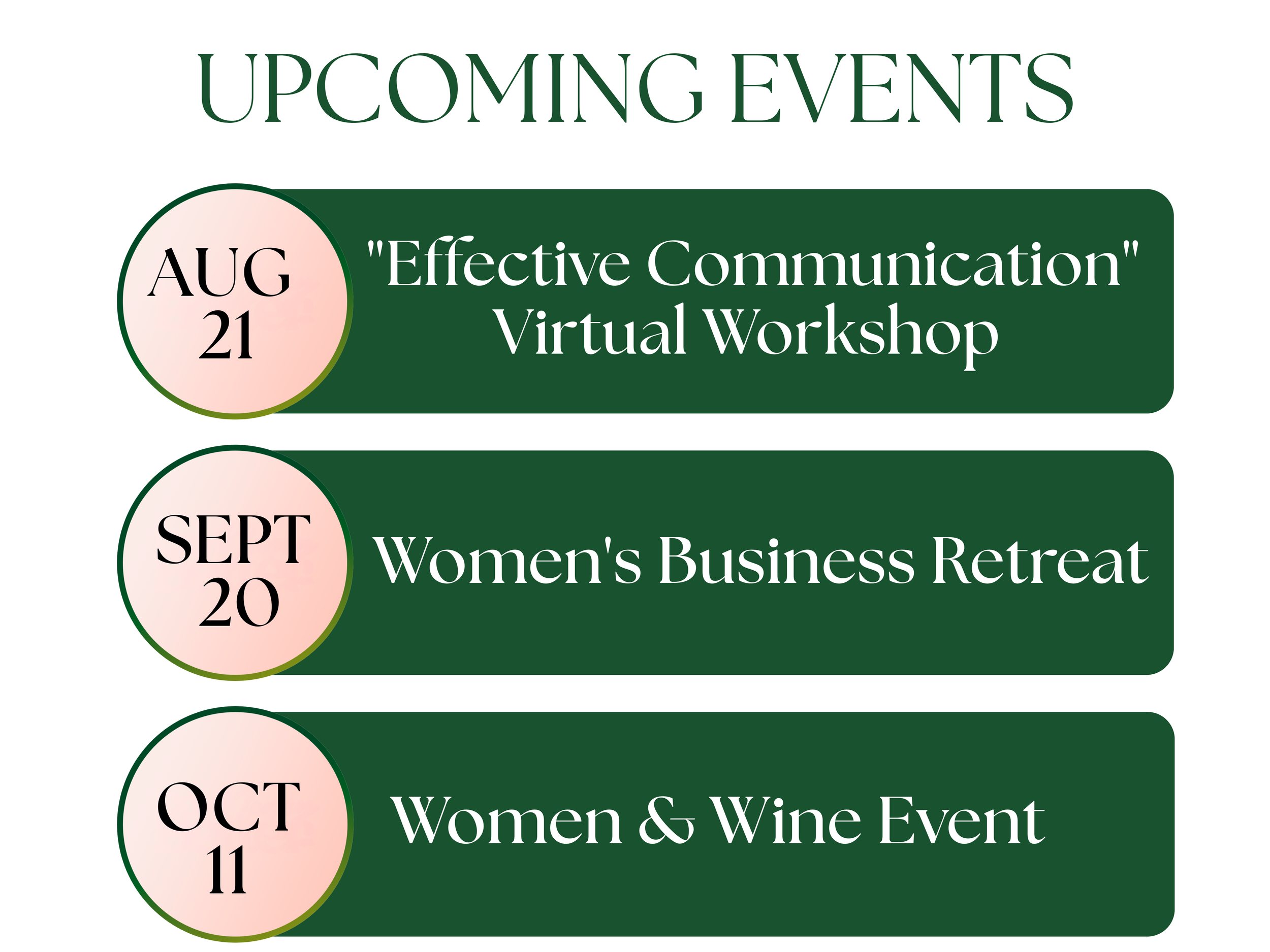 UPCOMING EVENTS

AUG 21

"Effective Communication" Virtual Workshop

SEPT 20

Women's Business Retreat

OCT 11

Women & Wine Event